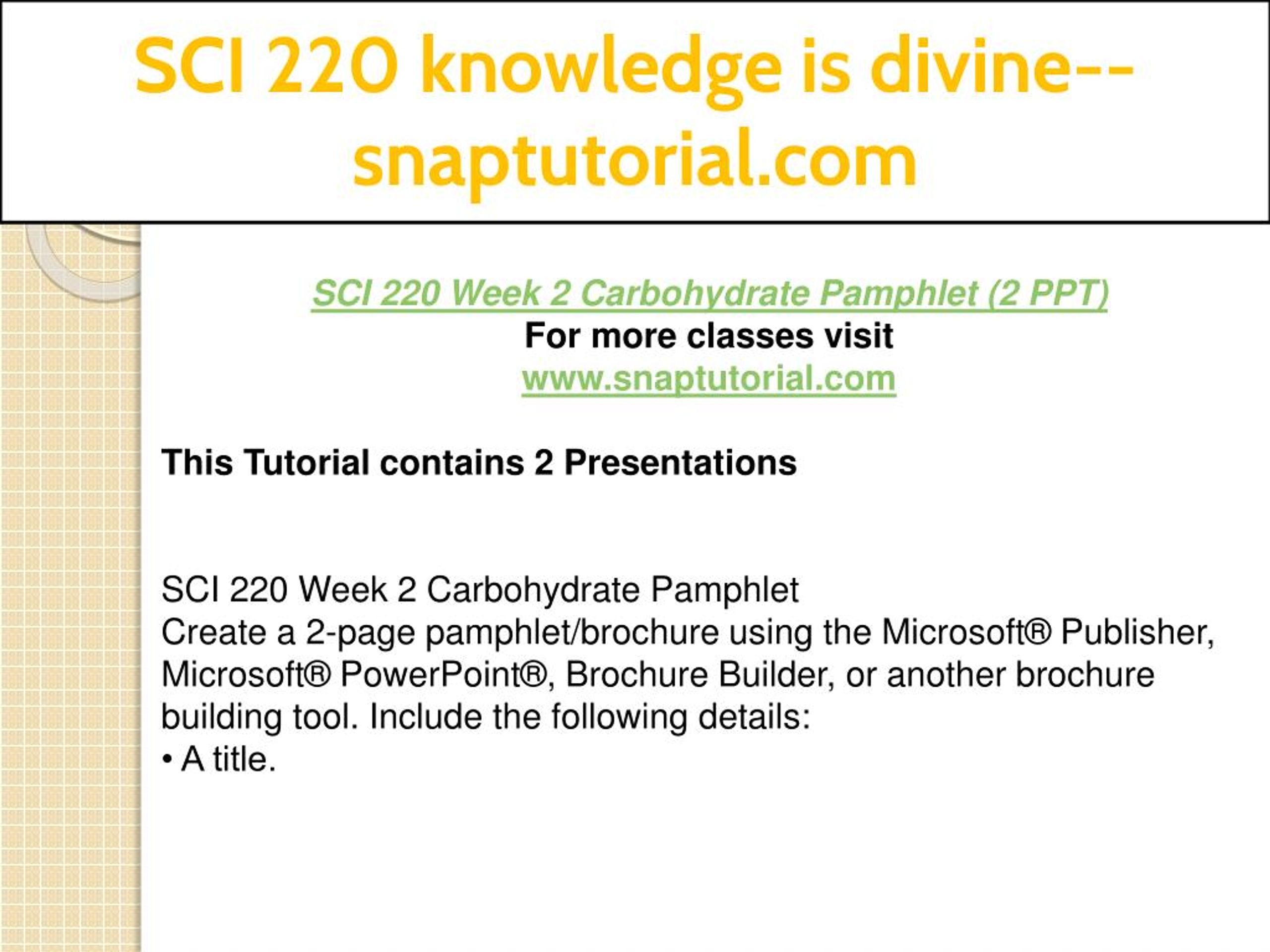 SCI 220 knowledge is divine--snaptutorial.com

SCI 220 Week 2 Carbohydrate Pamphlet (2 PPT)
For more classes visit
www.snaptutorial.com

This Tutorial contains 2 Presentations

SCI 220 Week 2 Carbohydrate Pamphlet
Create a 2-page pamphlet/brochure using the Microsoft® Publisher, Microsoft® PowerPoint®, Brochure Builder, or another brochure building tool. Include the following details:
• A title.